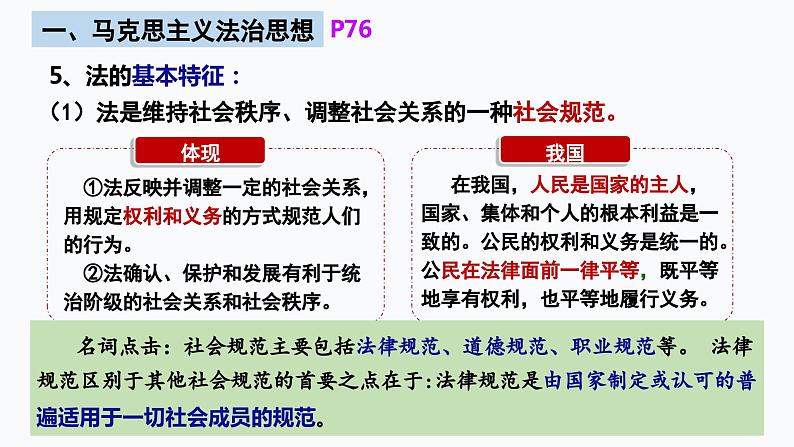 一、马克思主义法治思想 P76

5、法的基本特征：

（1）法是维持社会秩序、调整社会关系的一种社会规范。

体现

①法反映并调整一定的社会关系，用规定权利和义务的方式规范人们的行为。

②法确认、保护和发展有利于统治阶级的社会关系和社会秩序。

我国

在我国，人民是国家的主人，国家、集体和个人的根本利益是一致的。公民的权利和义务是统一的。公民在法律面前一律平等，既平等地享有权利，也平等地履行义务。

名词点击：社会规范主要包括法律规范、道德规范、职业规范等。 法律规范区别于其他社会规范的首要之点在于:法律规范是由国家制定或认可的普遍适用于一切社会成员的规范。